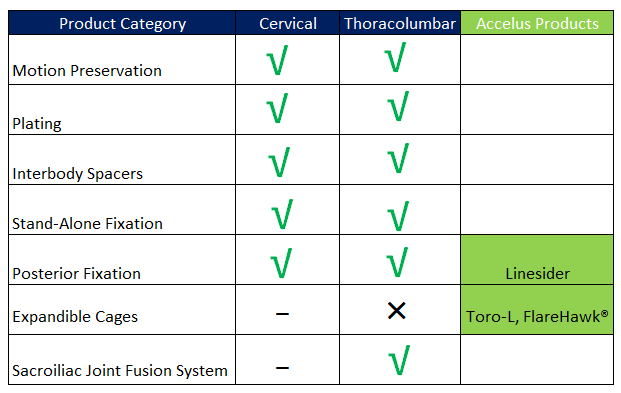 | Product Category | Cervical | Thoracolumbar | Accelus Products |
|---|---|---|---|
| Motion Preservation | √ | √ | |
| Plating | √ | √ | |
| Interbody Spacers | √ | √ | |
| Stand-Alone Fixation | √ | √ | |
| Posterior Fixation | √ | √ | Linesider |
| Expandible Cages | – | × | Toro-L, FlareHawk® |
| Sacroiliac Joint Fusion System | – | √ | |